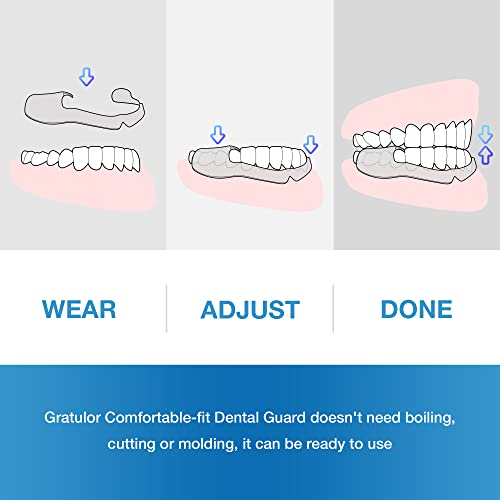 WEAR

ADJUST

DONE

Gratulor Comfortable-fit Dental Guard doesn't need boiling, cutting or molding, it can be ready to use